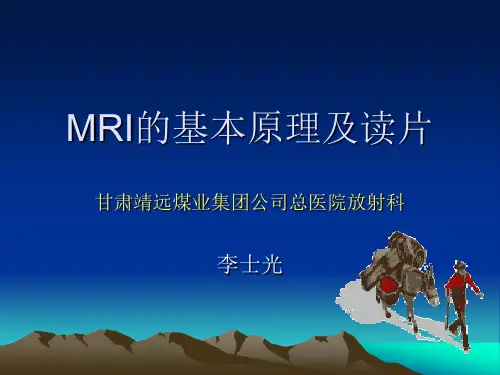 MRI的基本原理及读片

甘肃靖远煤业集团公司总医院放射科

李士光